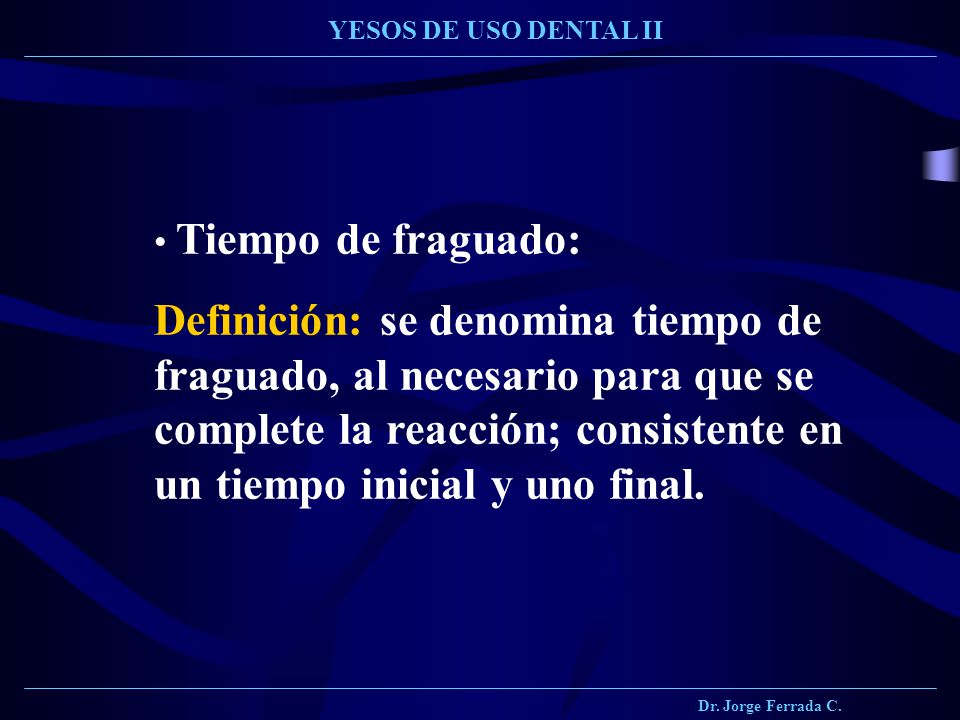 YESOS DE USO DENTAL II

• Tiempo de fraguado:

Definición: se denomina tiempo de fraguado, al necesario para que se complete la reacción; consistente en un tiempo inicial y uno final.

Dr. Jorge Ferrada C.